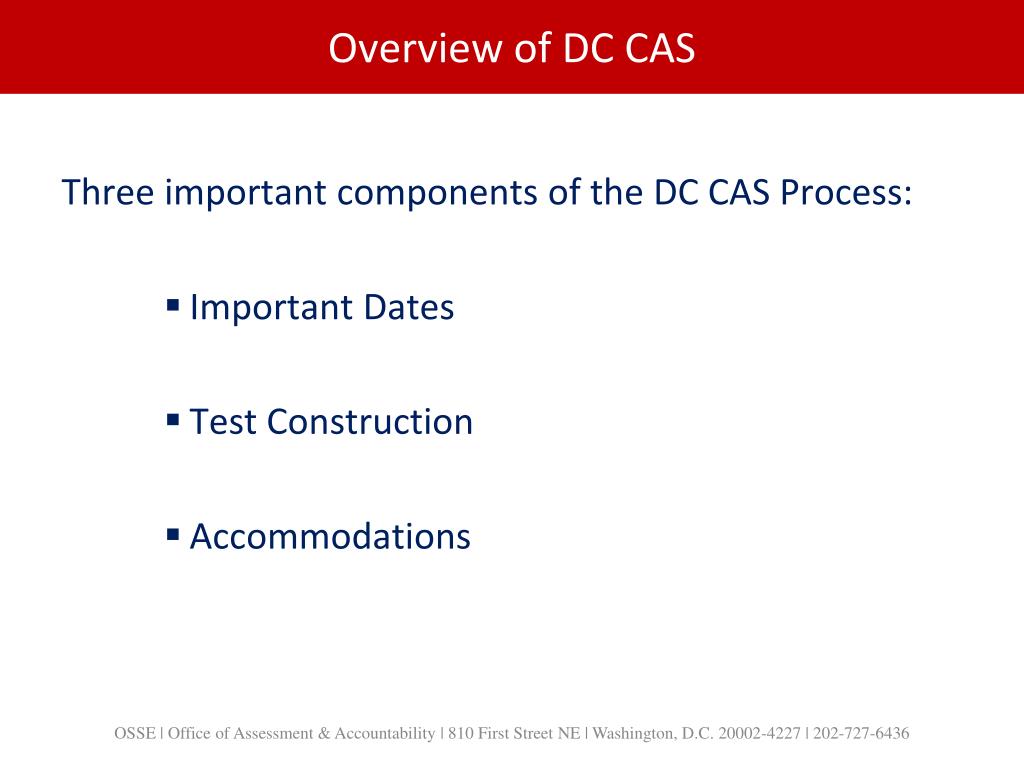 Overview of DC CAS

Three important components of the DC CAS Process:

▪ Important Dates

▪ Test Construction

▪ Accommodations

OSSE | Office of Assessment & Accountability | 810 First Street NE | Washington, D.C. 20002-4227 | 202-727-6436